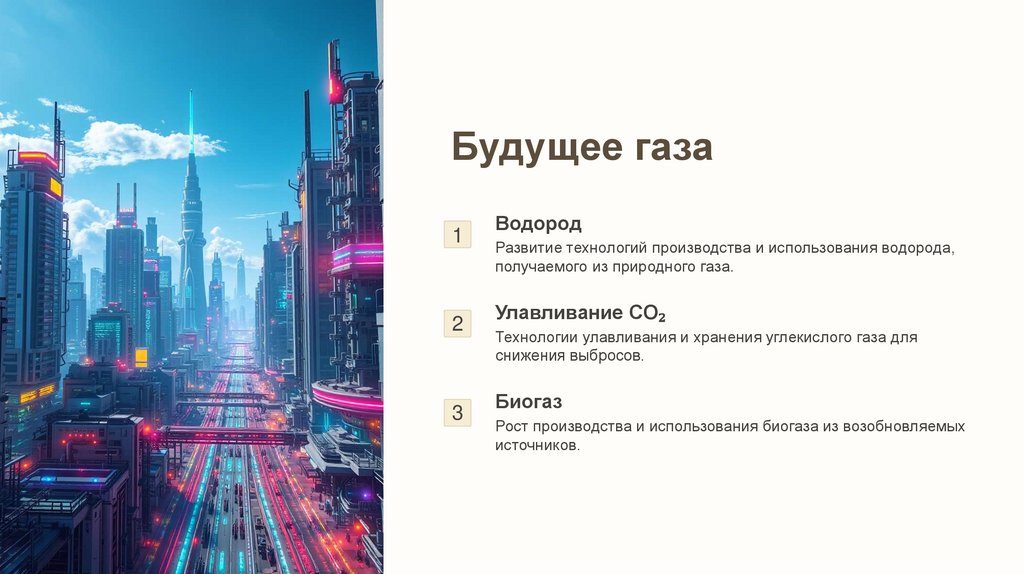 Будущее газа

1

Водород

Развитие технологий производства и использования водорода, получаемого из природного газа.

2

Улавливание $CO_2$

Технологии улавливания и хранения углекислого газа для снижения выбросов.

3

Биогаз

Рост производства и использования биогаза из возобновляемых источников.